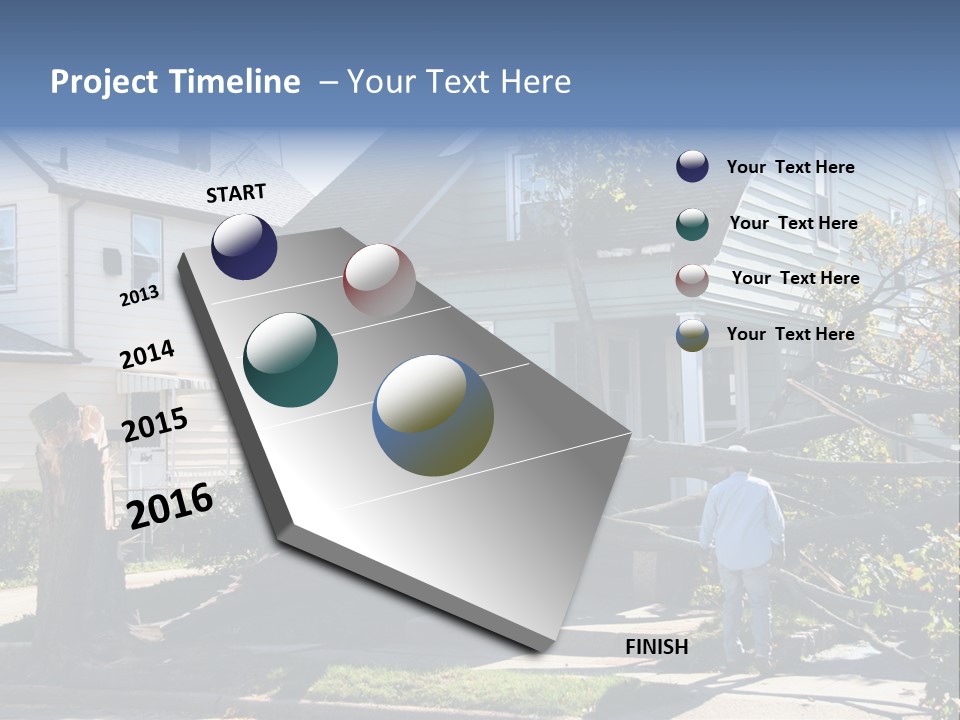 Project Timeline – Your Text Here

START

2013

2014

2015

2016

FINISH

Your Text Here

Your Text Here

Your Text Here

Your Text Here